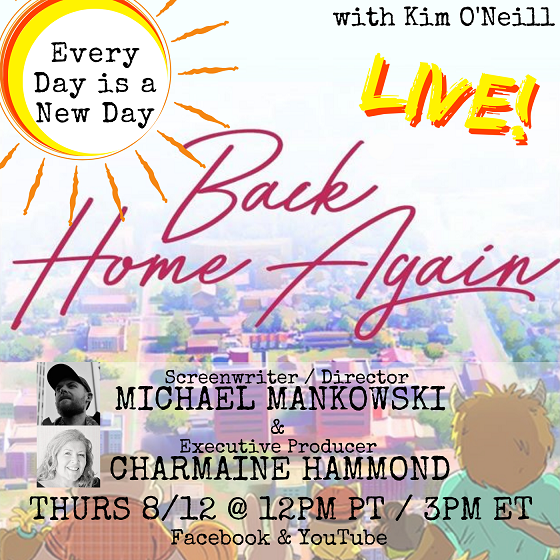 Every Day is a New Day

with Kim O'Neill

LIVE!

Back Home Again

Screenwriter / Director
MICHAEL MANKOWSKI
&
Executive Producer
CHARMAINE HAMMOND

THURS 8/12 @ 12PM PT / 3PM ET
Facebook & YouTube